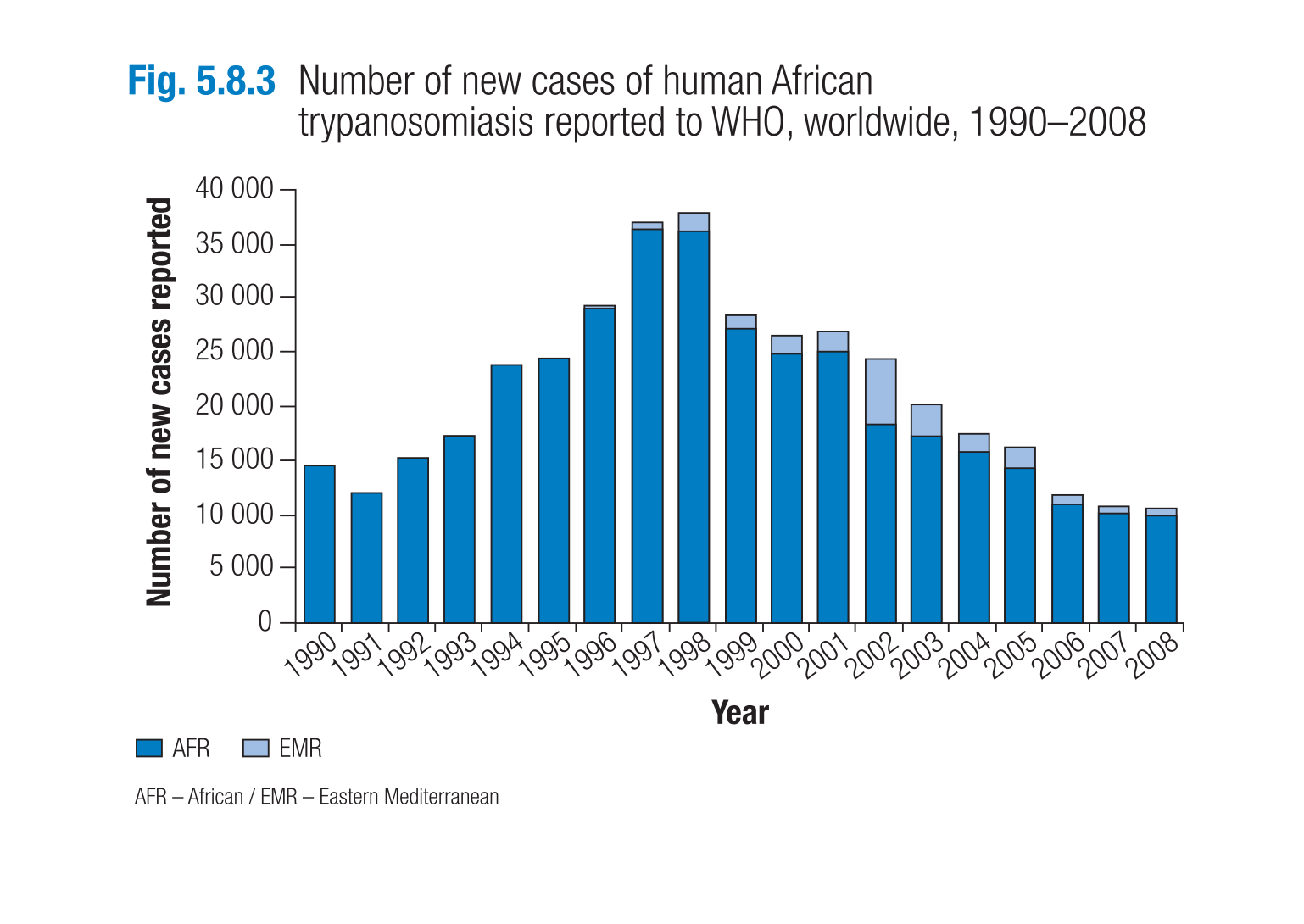 Fig. 5.8.3 Number of new cases of human African trypanosomiasis reported to WHO, worldwide, 1990–2008

Number of new cases reported

40 000
35 000
30 000
25 000
20 000
15 000
10 000
5 000
0

1990 1991 1992 1993 1994 1995 1996 1997 1998 1999 2000 2001 2002 2003 2004 2005 2006 2007 2008

Year

AFR EMR

AFR – African / EMR – Eastern Mediterranean